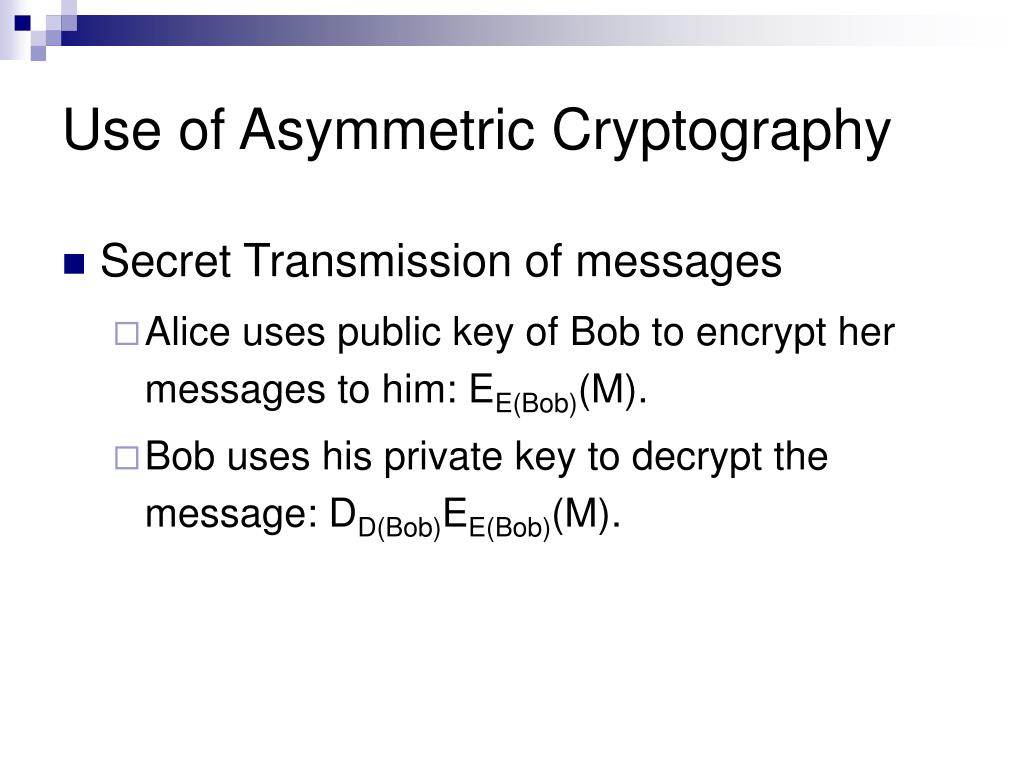 Use of Asymmetric Cryptography

Secret Transmission of messages

Alice uses public key of Bob to encrypt her messages to him: $E_{E(Bob)}(M)$.

Bob uses his private key to decrypt the message: $D_{D(Bob)}E_{E(Bob)}(M)$.